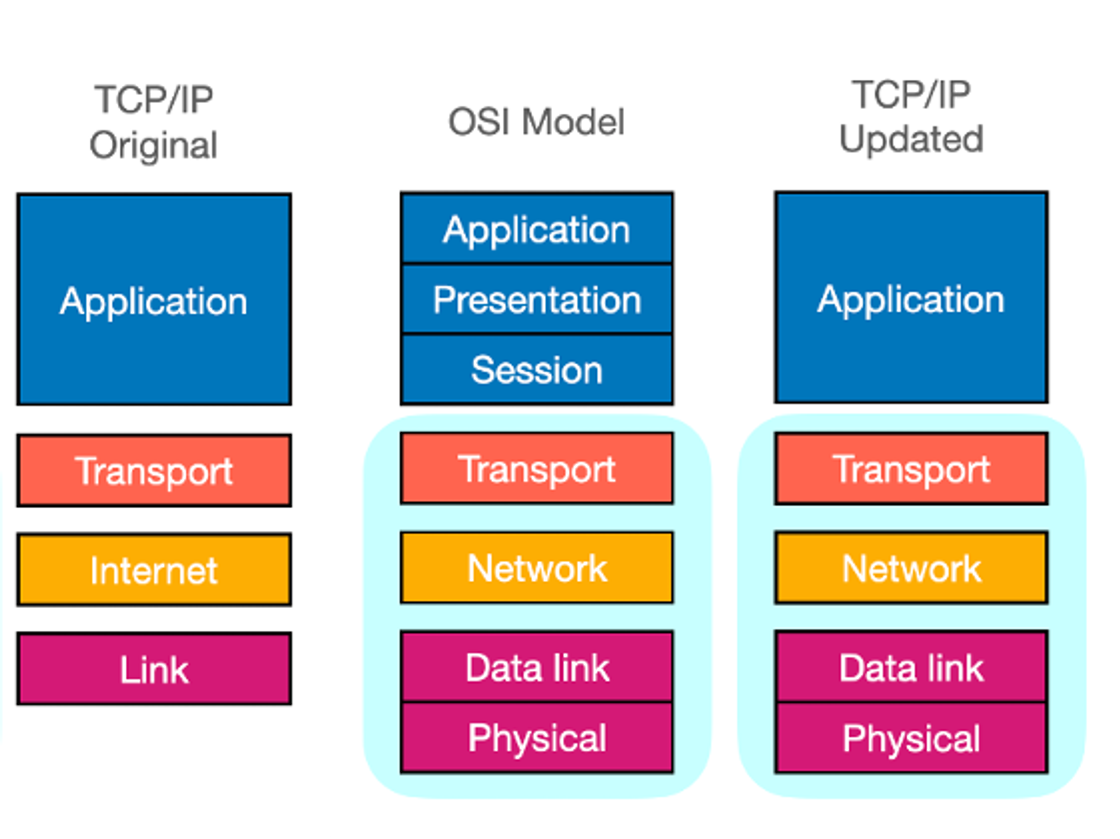 TCP/IP Original

Application

Transport

Internet

Link

OSI Model

Application

Presentation

Session

Transport

Network

Data link

Physical

TCP/IP Updated

Application

Transport

Network

Data link

Physical